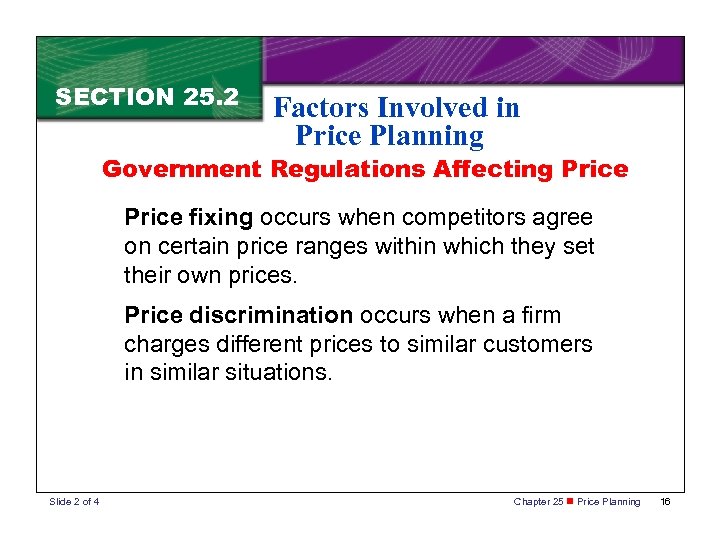 SECTION 25.2

Factors Involved in Price Planning

Government Regulations Affecting Price

Price fixing occurs when competitors agree on certain price ranges within which they set their own prices.

Price discrimination occurs when a firm charges different prices to similar customers in similar situations.

Slide 2 of 4

Chapter 25 ■ Price Planning 16